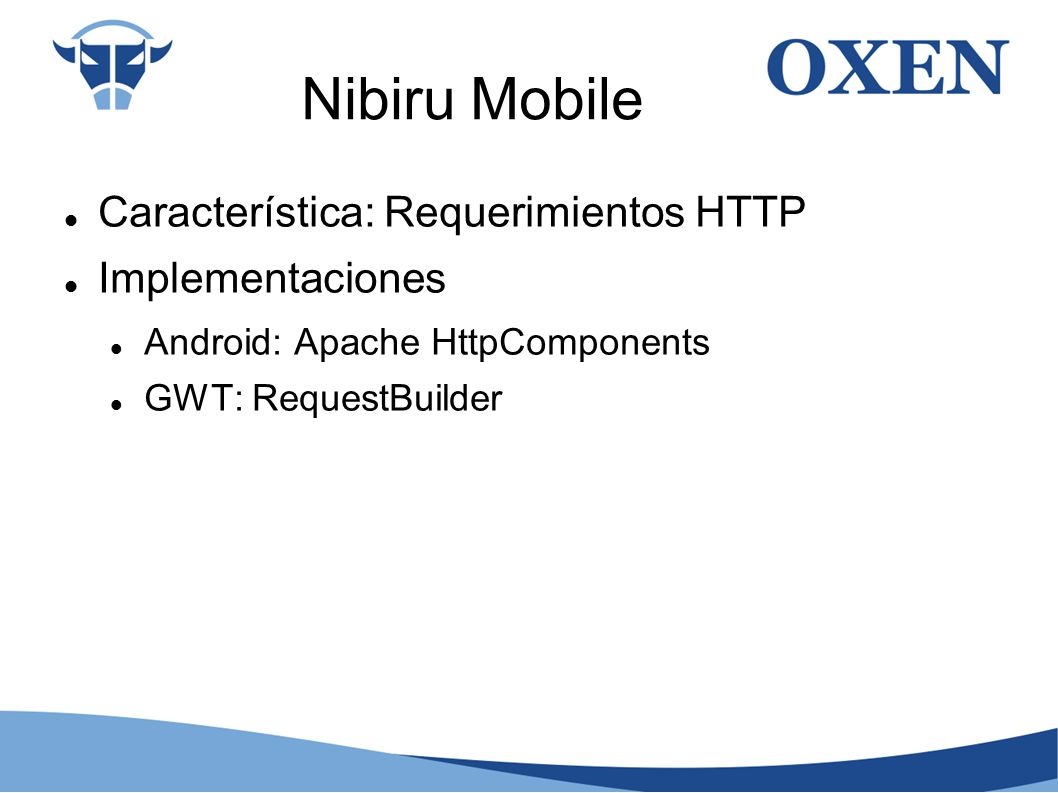 OXEN

Nibiru Mobile

- Característica: Requerimientos HTTP
- Implementaciones
  - Android: Apache HttpComponents
  - GWT: RequestBuilder